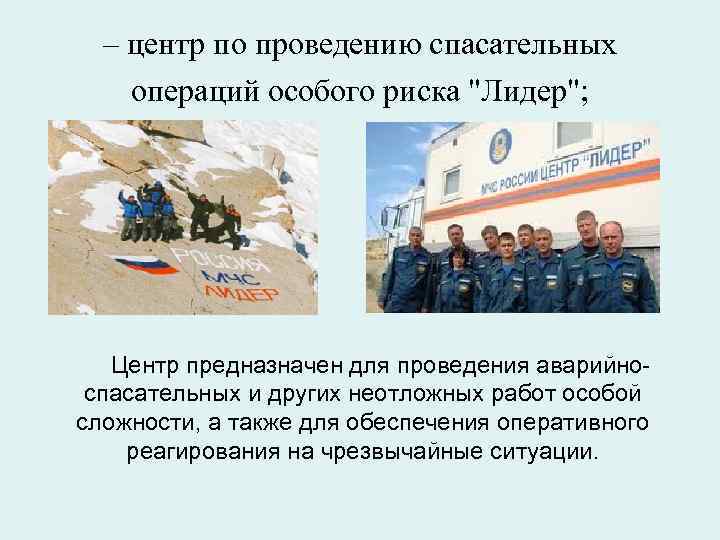 – центр по проведению спасательных операций особого риска "Лидер";

РОССИЯ
МЧС
ЛИДЕР

МЧС РОССИИ ЦЕНТР "ЛИДЕР"

Центр предназначен для проведения аварийно-спасательных и других неотложных работ особой сложности, а также для обеспечения оперативного реагирования на чрезвычайные ситуации.